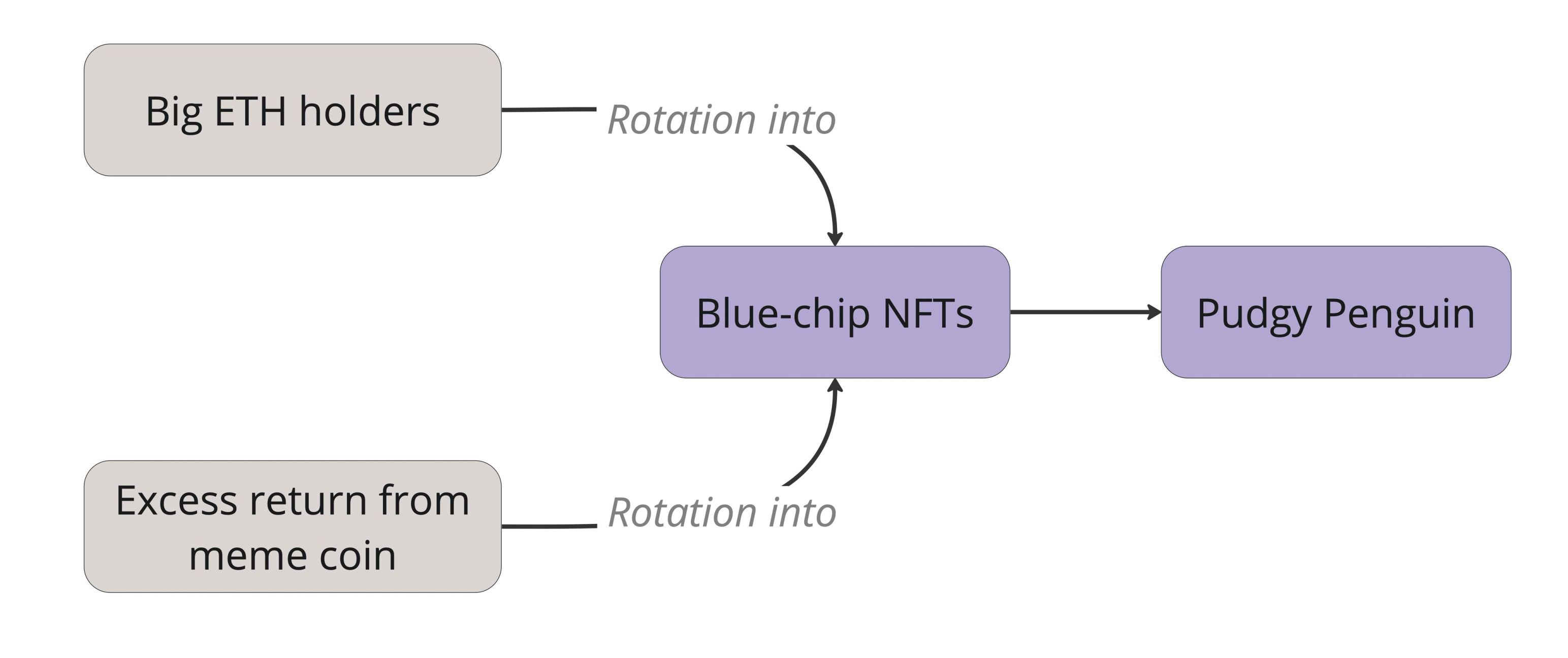 Big ETH holders

Rotation into

Blue-chip NFTs

Pudgy Penguin

Excess return from meme coin

Rotation into